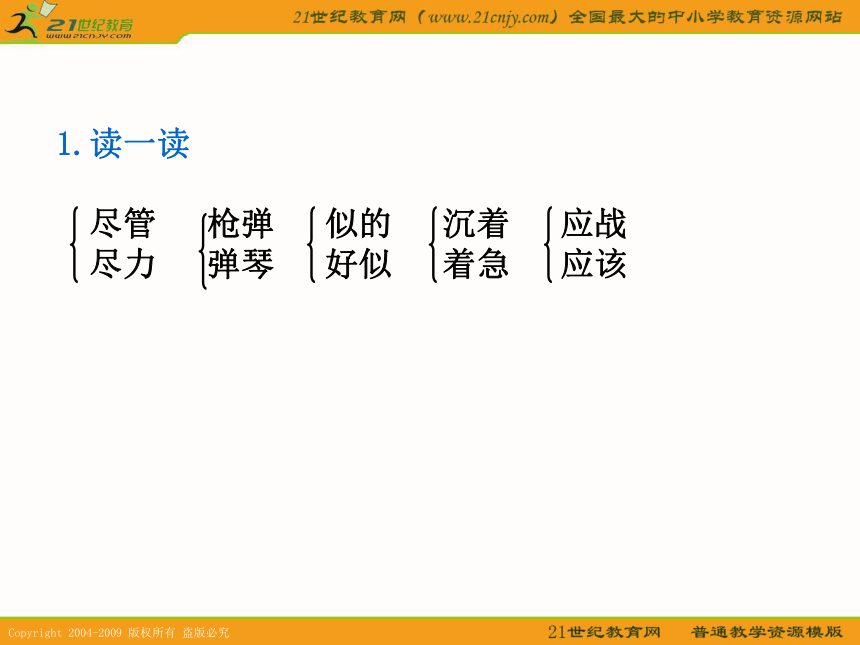 21世纪教育
www.21cnjy.com

21世纪教育网（www.21cnjy.com）全国最大的中小学教育资源网站

1. 读一读

尽管
尽力

枪弹
弹琴

似的
好似

沉着
着急

应战
应该

Copyright 2004-2009 版权所有 盗版必究

21世纪教育网　普通教学资源模版